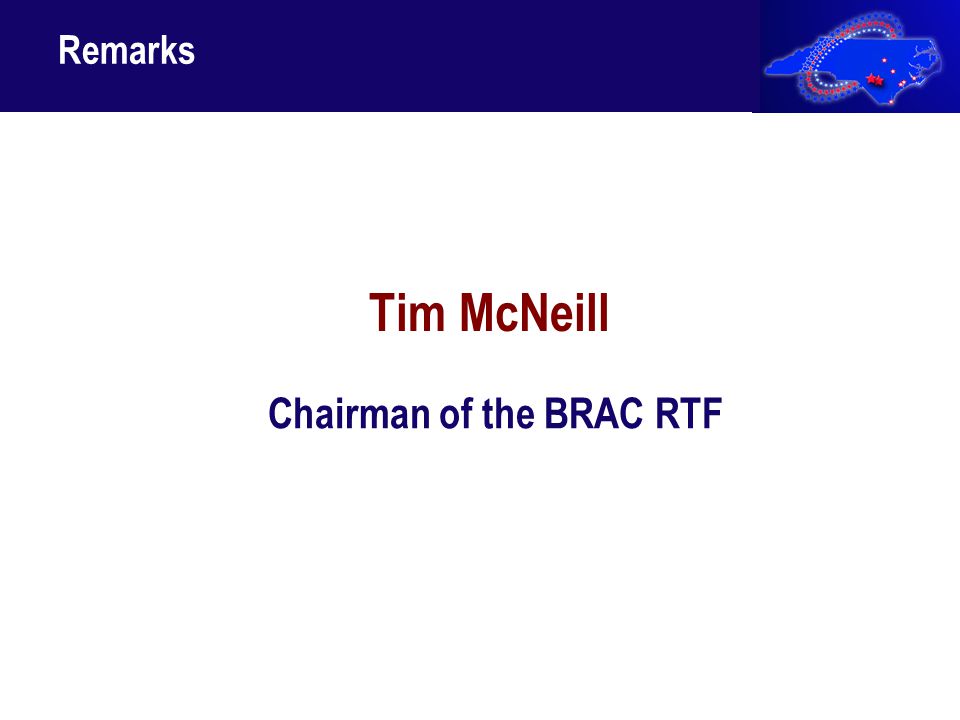 Remarks

Tim McNeill

Chairman of the BRAC RTF